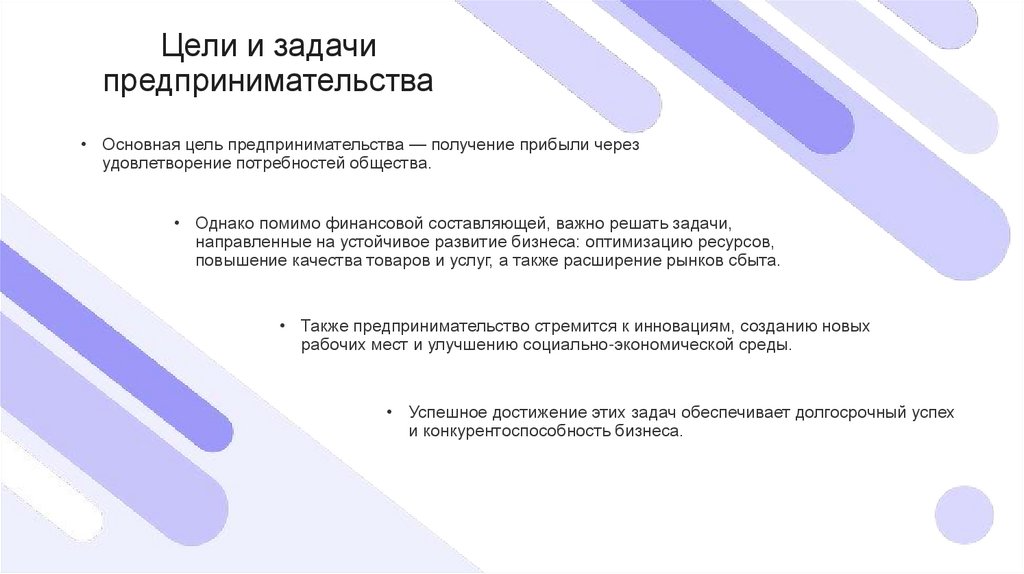 Цели и задачи предпринимательства

• Основная цель предпринимательства — получение прибыли через удовлетворение потребностей общества.

• Однако помимо финансовой составляющей, важно решать задачи, направленные на устойчивое развитие бизнеса: оптимизацию ресурсов, повышение качества товаров и услуг, а также расширение рынков сбыта.

• Также предпринимательство стремится к инновациям, созданию новых рабочих мест и улучшению социально-экономической среды.

• Успешное достижение этих задач обеспечивает долгосрочный успех и конкурентоспособность бизнеса.